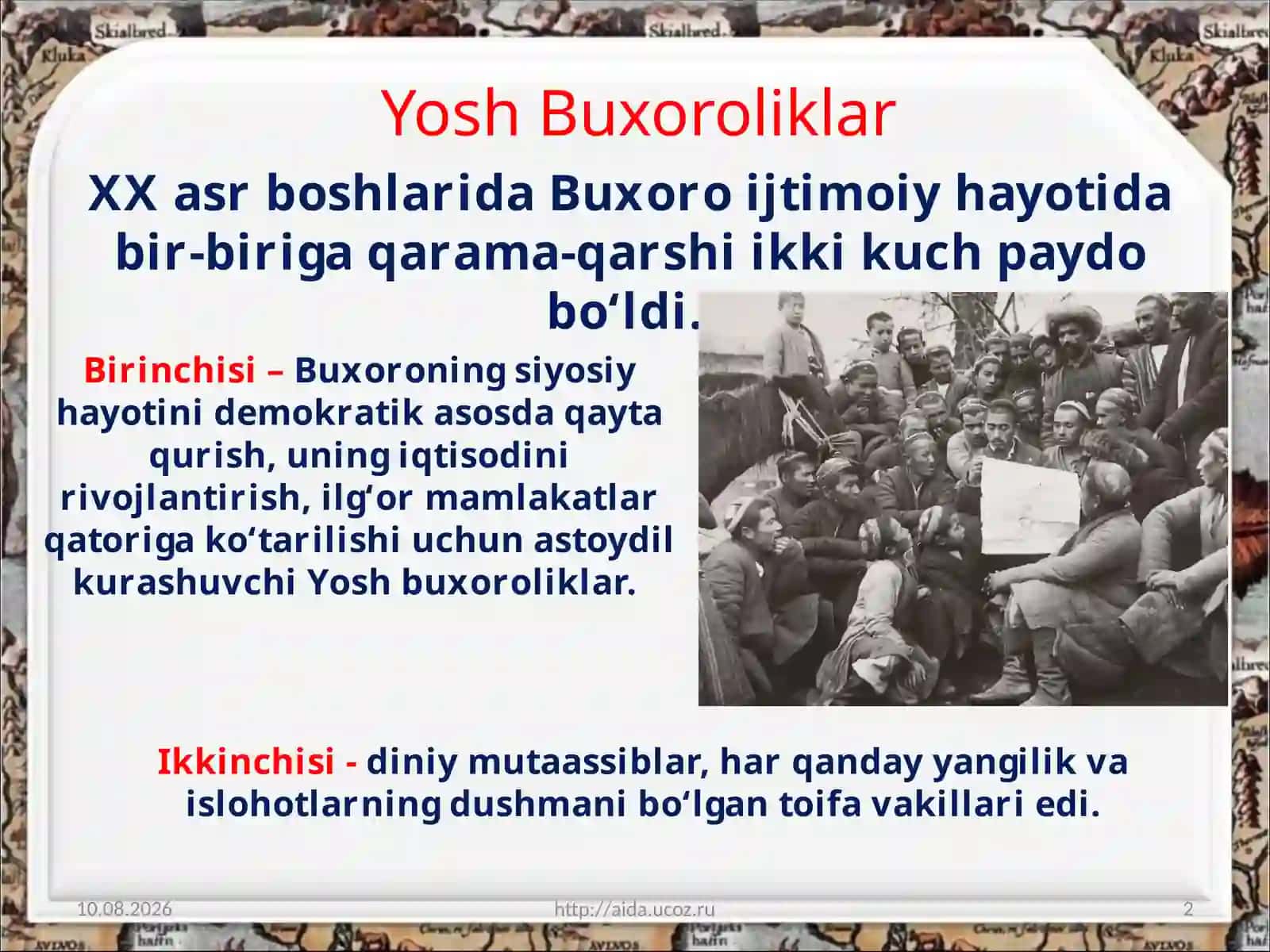 Yosh Buxoroliklar

XX asr boshlarida Buxoro ijtimoiy hayotida bir-biriga qarama-qarshi ikki kuch paydo bo‘ldi.

Birinchisi – Buxoroning siyosiy hayotini demokratik asosda qayta qurish, uning iqtisodini rivojlantirish, ilg‘or mamlakatlar qatoriga ko‘tarilishi uchun astoydil kurashuvchi Yosh buxoroliklar.

Ikkinchisi - diniy mutaassiblar, har qanday yangilik va islohotlarning dushmani bo‘lgan toifa vakillari edi.

10.08.2026 http://aida.ucoz.ru 2